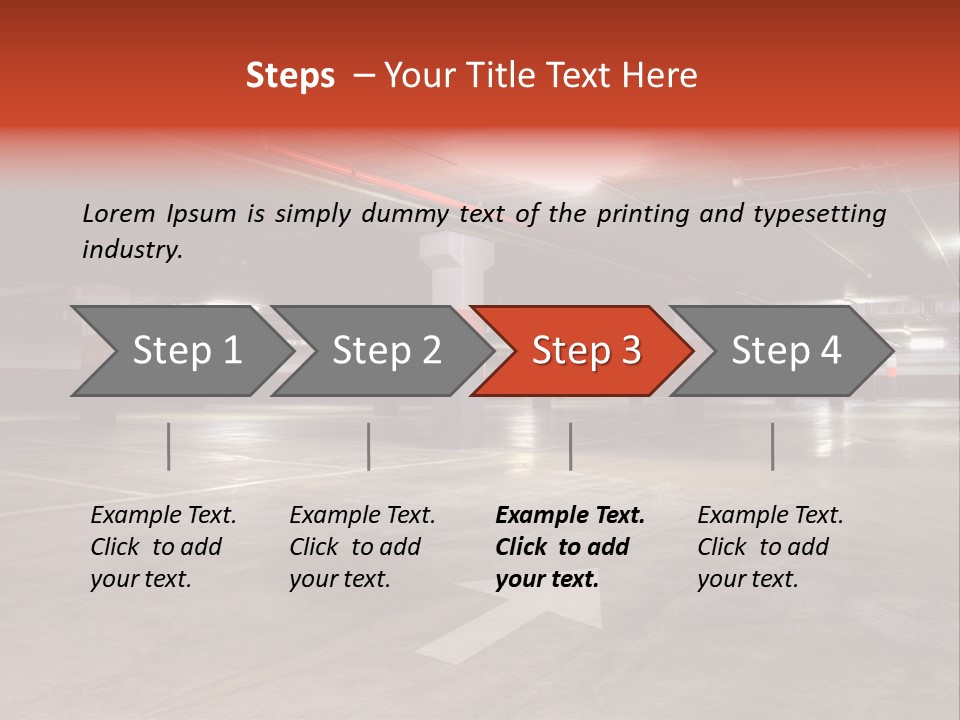 Steps – Your Title Text Here

Lorem Ipsum is simply dummy text of the printing and typesetting industry.

Step 1

Step 2

Step 3

Step 4

Example Text. Click to add your text.

Example Text. Click to add your text.

Example Text. Click to add your text.

Example Text. Click to add your text.